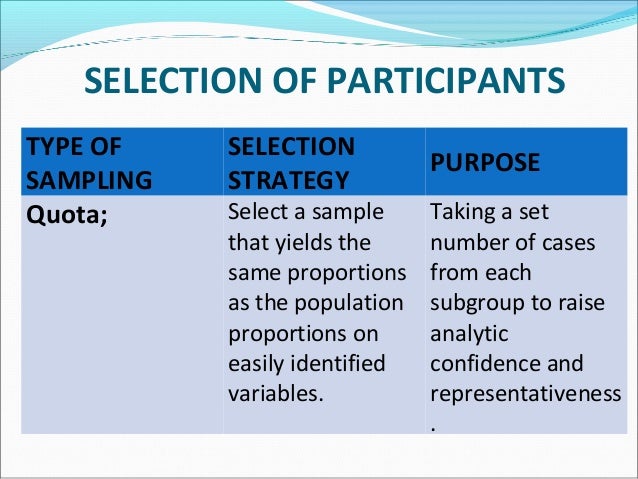 SELECTION OF PARTICIPANTS

| TYPE OF SAMPLING | SELECTION STRATEGY | PURPOSE |
|---|---|---|
| Quota; | Select a sample that yields the same proportions as the population proportions on easily identified variables. | Taking a set number of cases from each subgroup to raise analytic confidence and representativeness . |